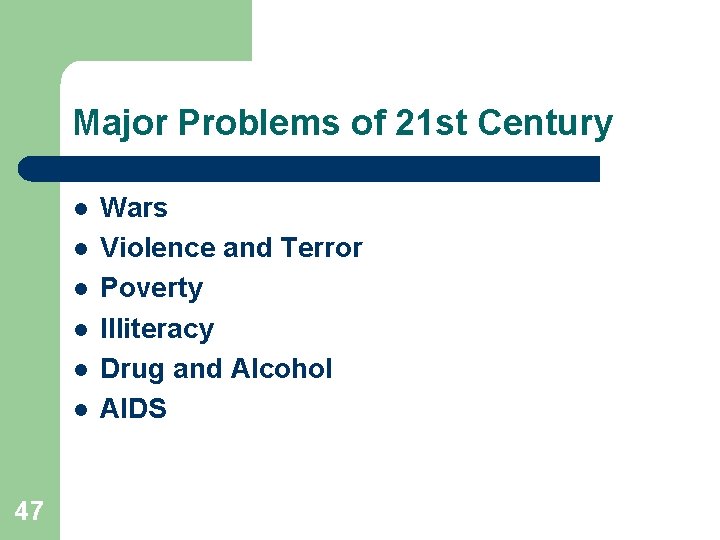 Major Problems of 21st Century

- Wars
- Violence and Terror
- Poverty
- Illiteracy
- Drug and Alcohol
- AIDS

47